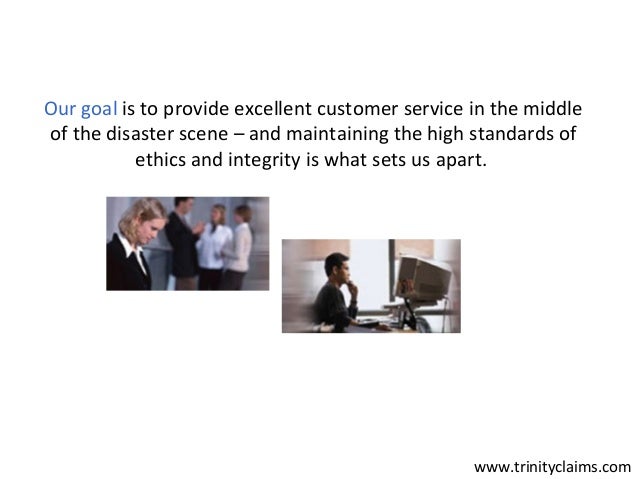 Our goal is to provide excellent customer service in the middle of the disaster scene – and maintaining the high standards of ethics and integrity is what sets us apart.

www.trinityclaims.com